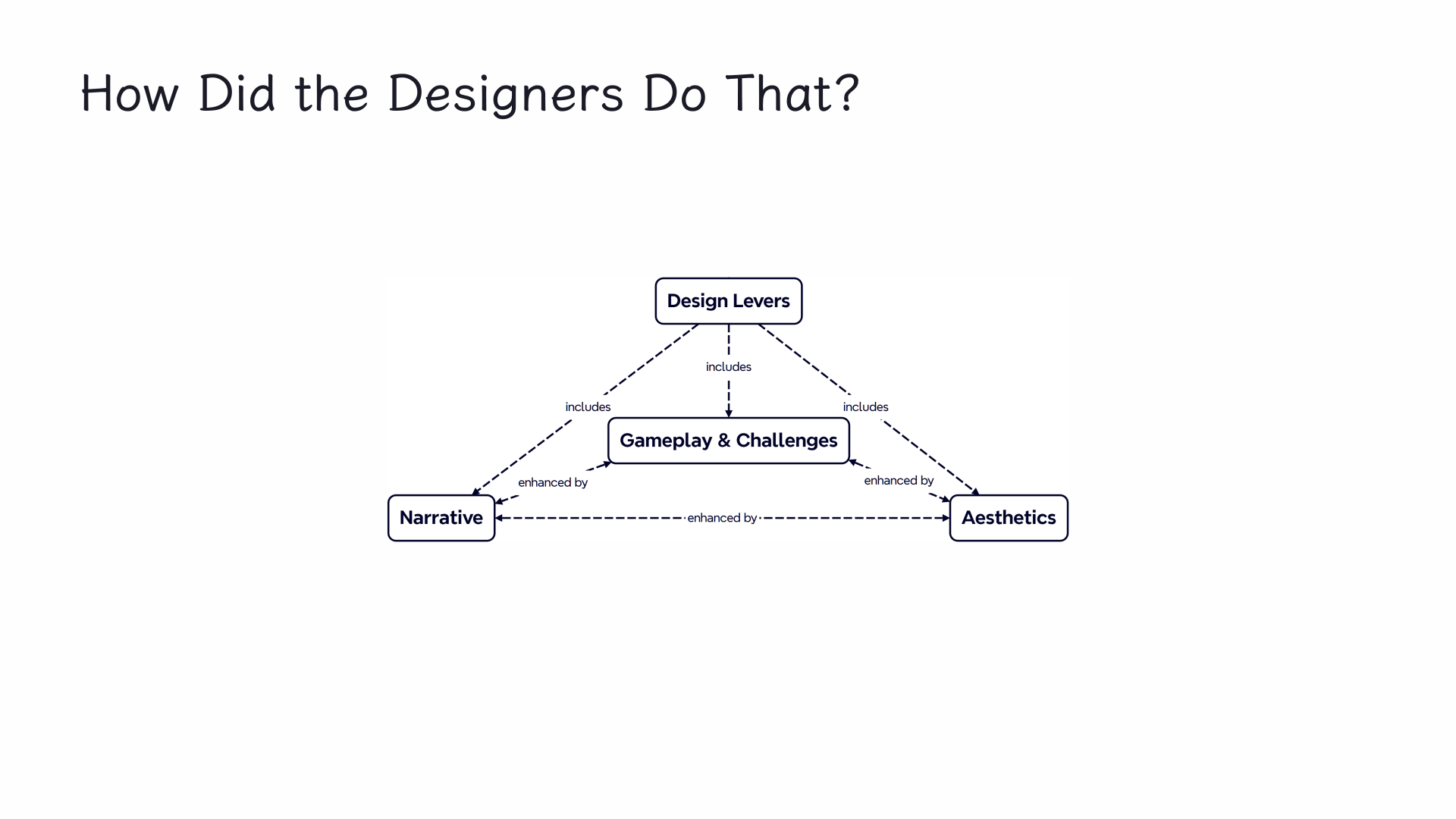 How Did the Designers Do That?

Design Levers

includes

includes

includes

Gameplay & Challenges

enhanced by

enhanced by

Narrative

enhanced by

Aesthetics